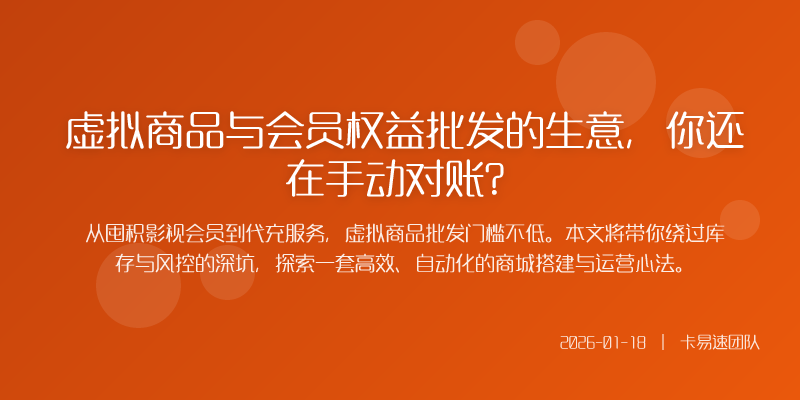 虚拟商品与会员权益批发的生意，你还在手动对账？

从囤积影视会员到代充服务，虚拟商品批发门槛不低。本文将带你绕过库存与风控的深坑，探索一套高效、自动化的商城搭建与运营心法。

2026-01-18 | 卡易速团队